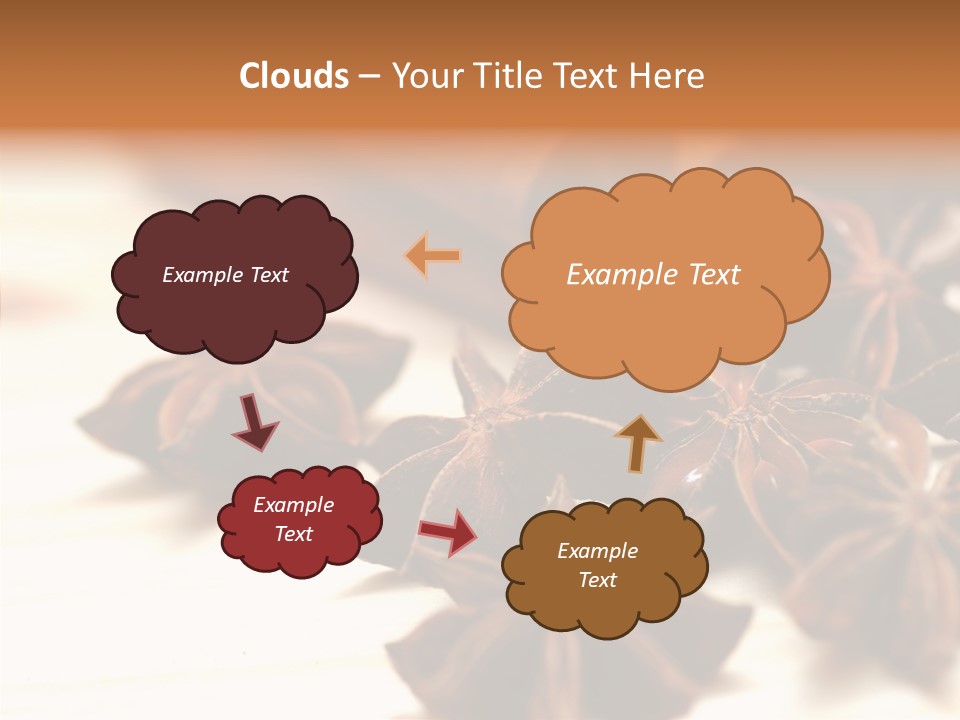 Clouds – Your Title Text Here

Example Text

Example Text

Example Text

Example Text